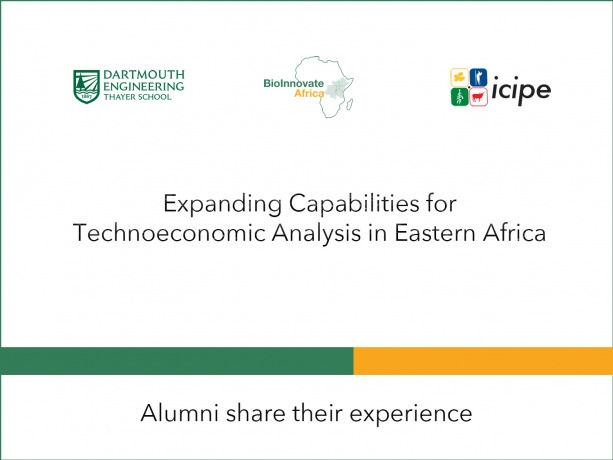 1867
DARTMOUTH ENGINEERING
THAYER SCHOOL

BioInnovate
Africa

icipe

Expanding Capabilities for Technoeconomic Analysis in Eastern Africa

Alumni share their experience